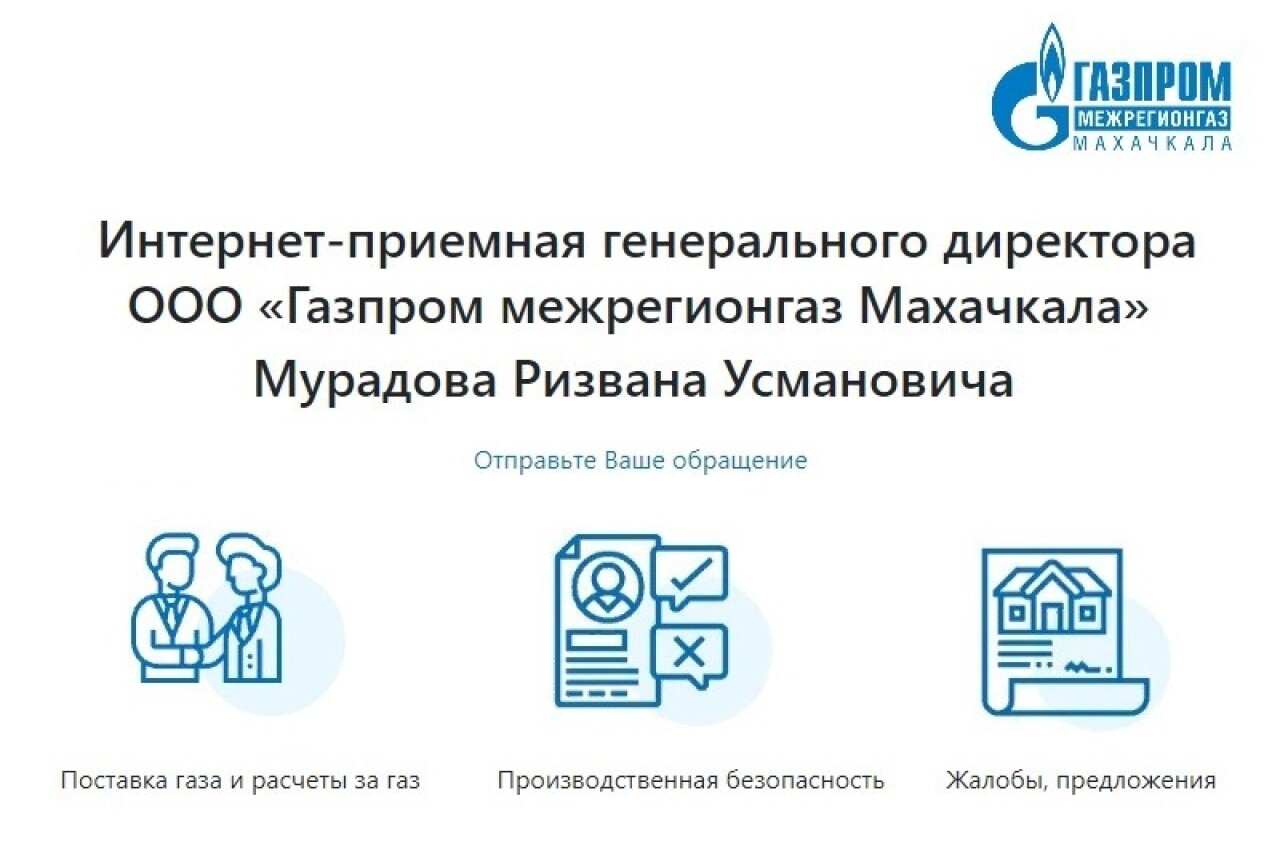 ГАЗПРОМ
МЕЖРЕГИОНГАЗ
МАХАЧКАЛА

Интернет-приемная генерального директора ООО «Газпром межрегионгаз Махачкала» Мурадова Ризвана Усмановича

Отправьте Ваше обращение

Поставка газа и расчеты за газ

Производственная безопасность

Жалобы, предложения